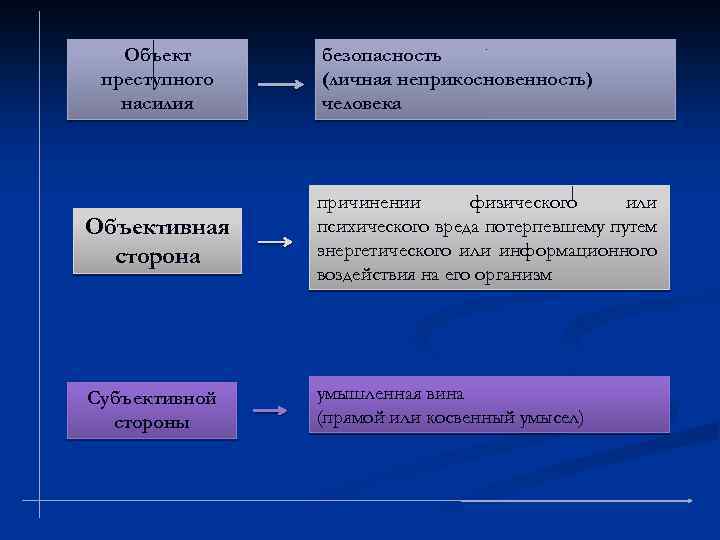 Объект преступного насилия

безопасность (личная неприкосновенность) человека

Объективная сторона

причинении физического или психического вреда потерпевшему путем энергетического или информационного воздействия на его организм

Субъективной стороны

умышленная вина (прямой или косвенный умысел)